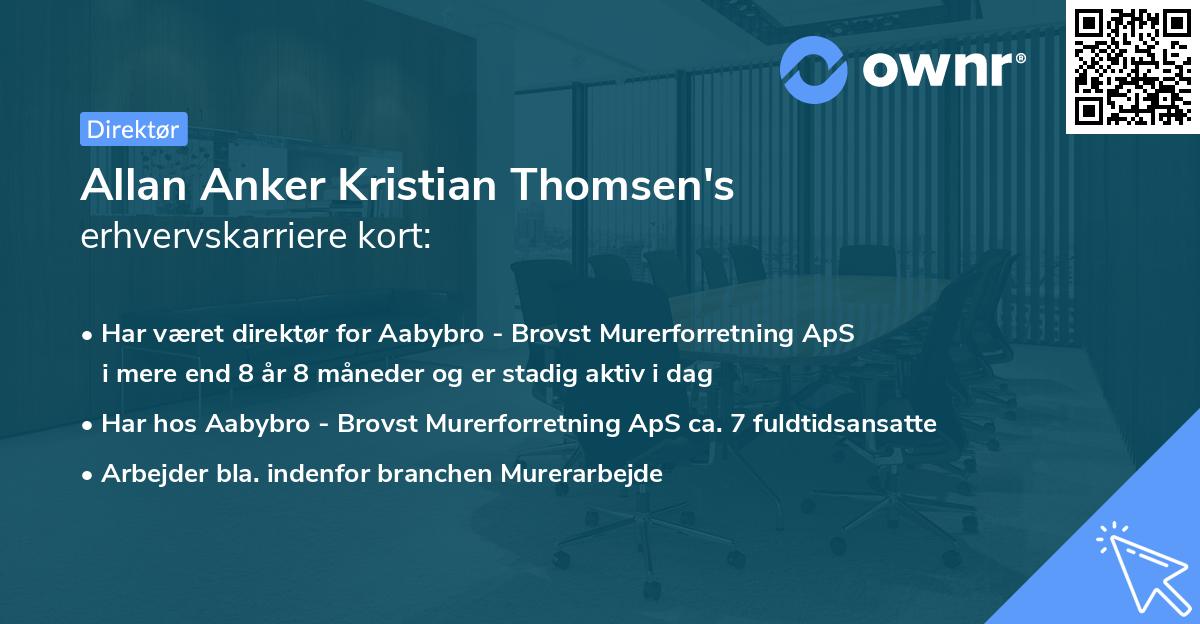 ownr®

Direktør

Allan Anker Kristian Thomsen's erhvervskarriere kort:

• Har været direktør for Aabybro - Brovst Murerforretning ApS i mere end 8 år 8 måneder og er stadig aktiv i dag

• Har hos Aabybro - Brovst Murerforretning ApS ca. 7 fuldtidsansatte

• Arbejder bla. indenfor branchen Murerarbejde